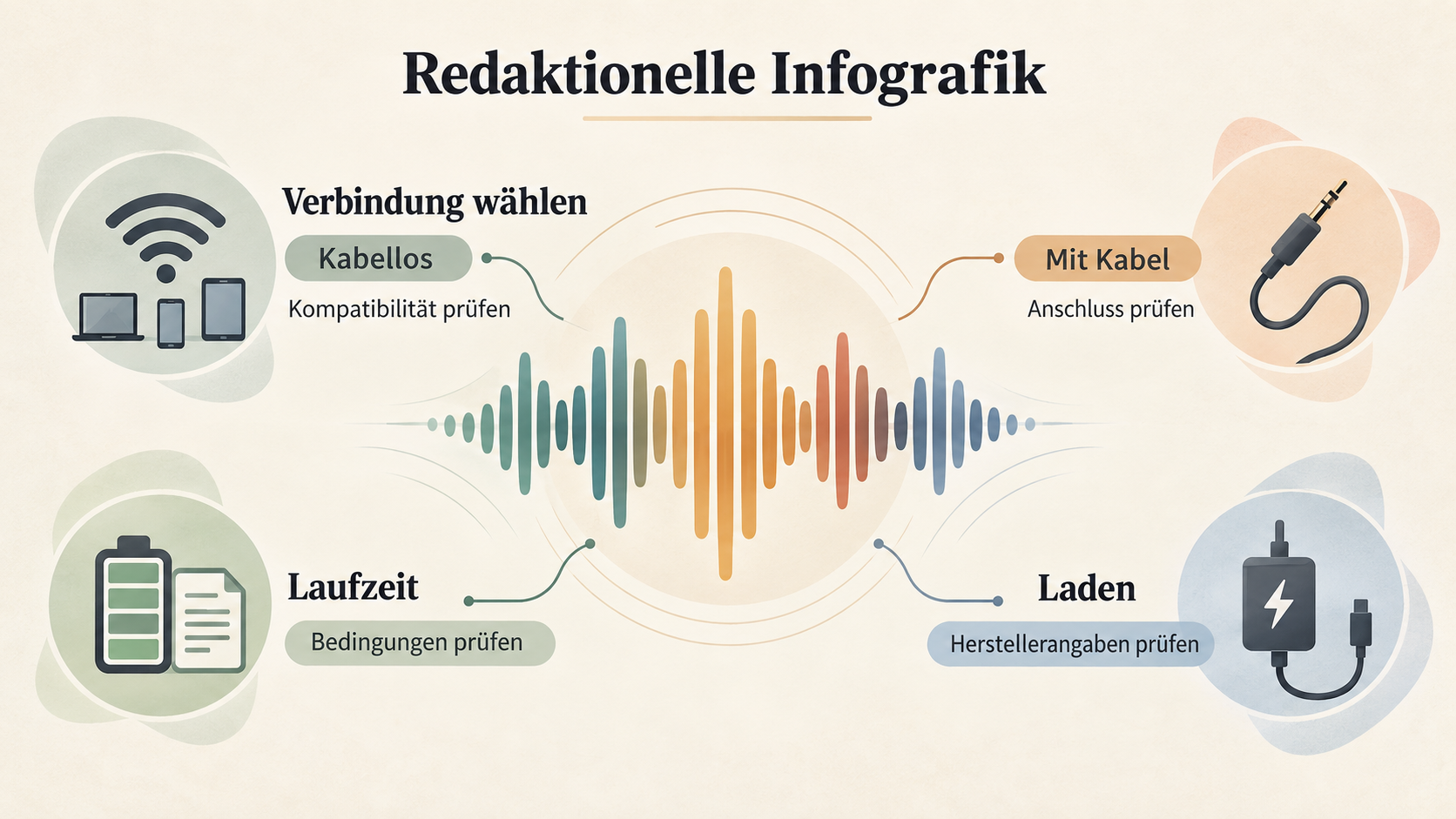 Redaktionelle Infografik

Verbindung wählen

Kabellos

Kompatibilität prüfen

Mit Kabel

Anschluss prüfen

Laufzeit

Bedingungen prüfen

Laden

Herstellerangaben prüfen